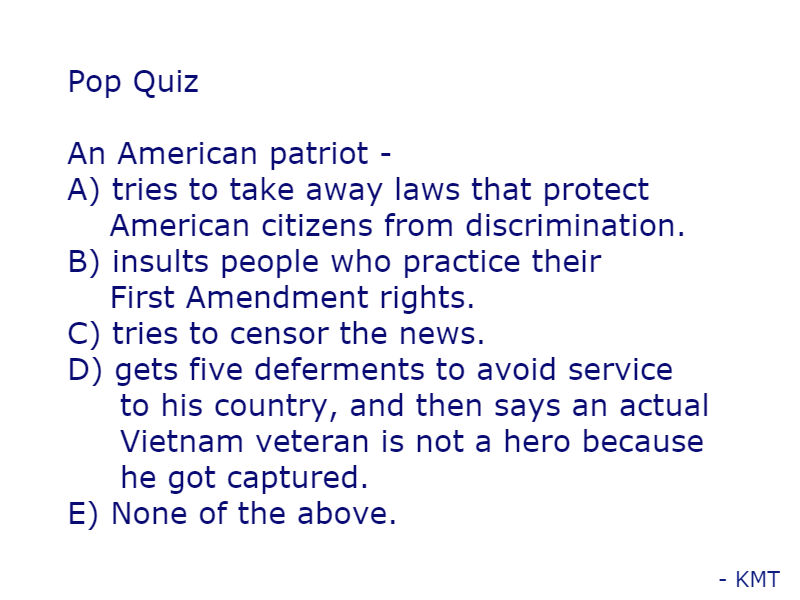 Pop Quiz

An American patriot -
A) tries to take away laws that protect American citizens from discrimination.
B) insults people who practice their First Amendment rights.
C) tries to censor the news.
D) gets five deferments to avoid service to his country, and then says an actual Vietnam veteran is not a hero because he got captured.
E) None of the above.

- KMT